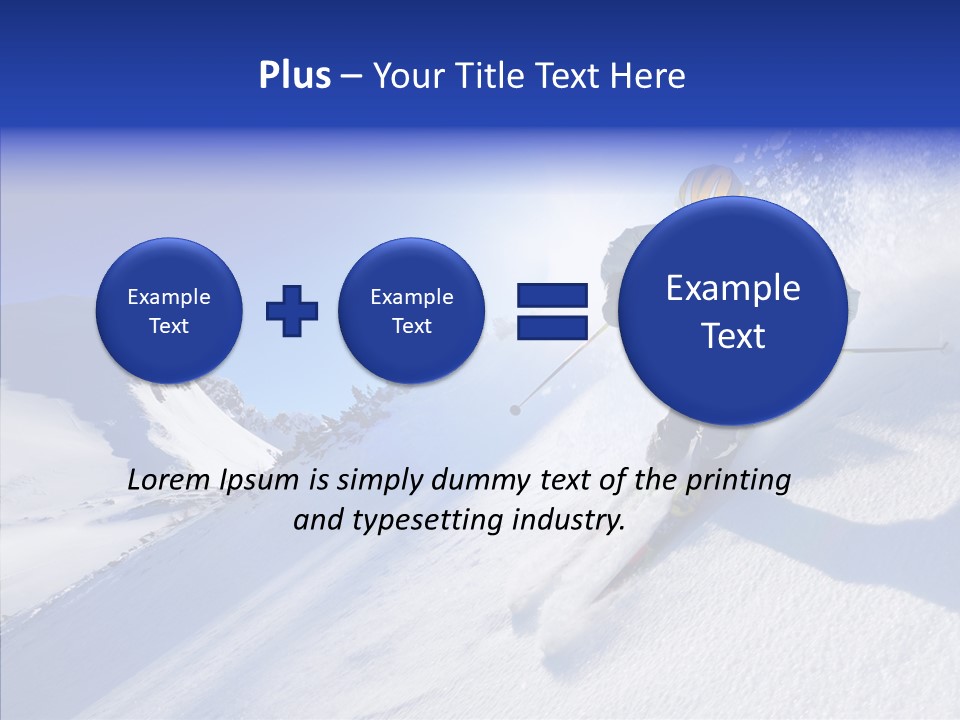 Plus – Your Title Text Here

Example Text

Example Text

Example Text

Lorem Ipsum is simply dummy text of the printing and typesetting industry.